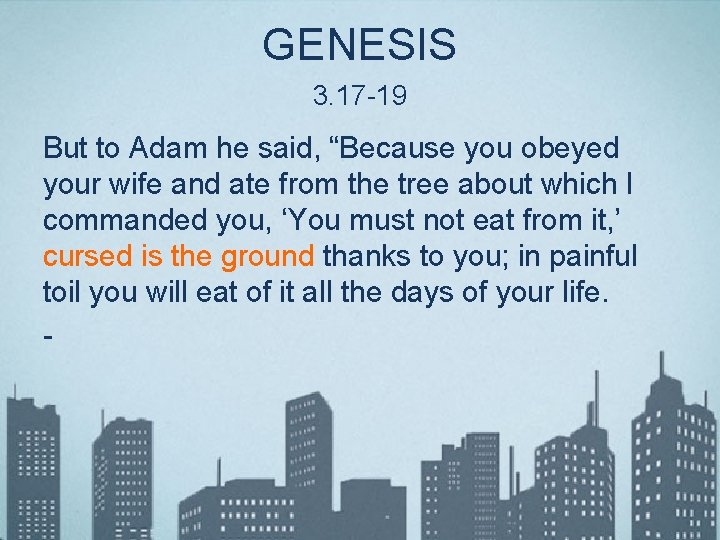 GENESIS

3.17-19

But to Adam he said, “Because you obeyed your wife and ate from the tree about which I commanded you, ‘You must not eat from it,’ cursed is the ground thanks to you; in painful toil you will eat of it all the days of your life.

-